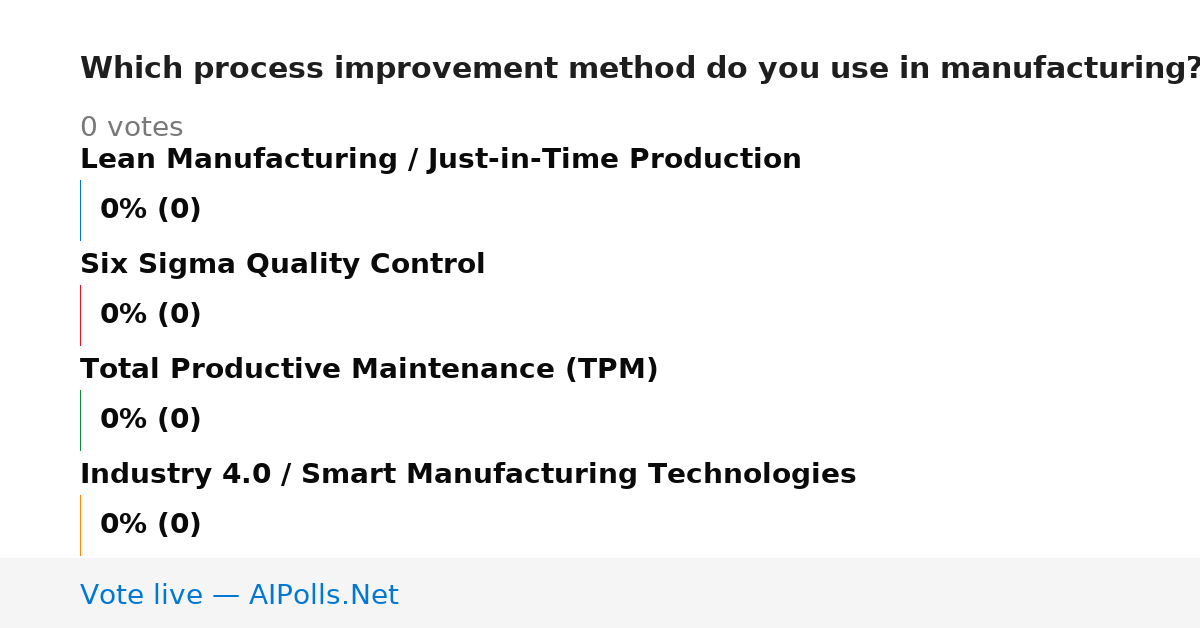 Which process improvement method do you use in manufacturing?

0 votes

Lean Manufacturing / Just-in-Time Production

0% (0)

Six Sigma Quality Control

0% (0)

Total Productive Maintenance (TPM)

0% (0)

Industry 4.0 / Smart Manufacturing Technologies

0% (0)

Vote live — AIPolls.Net